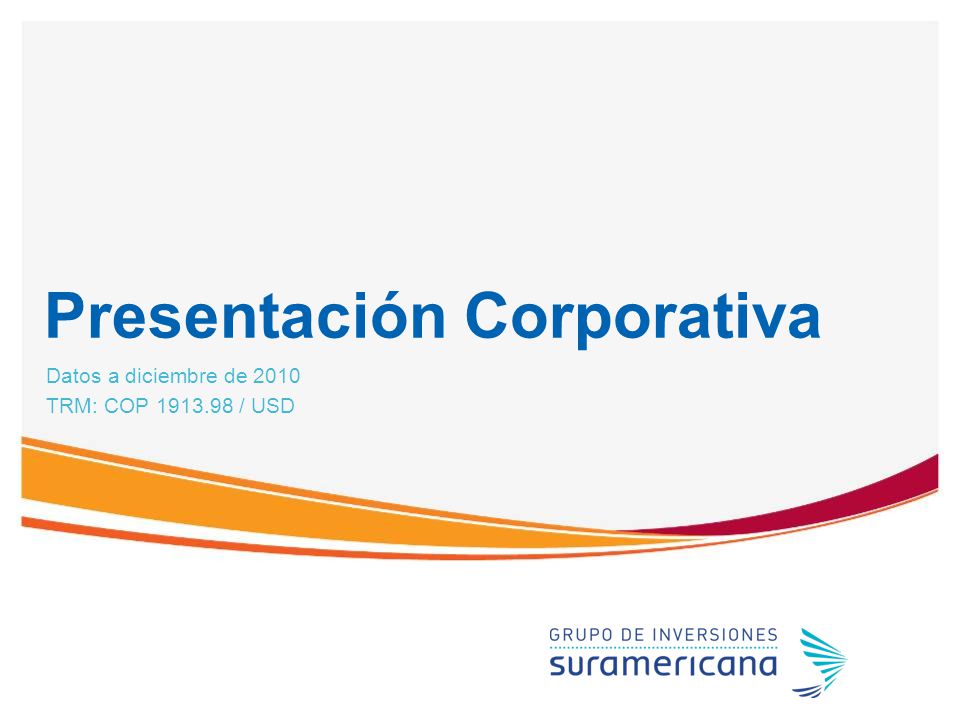 Presentación Corporativa

Datos a diciembre de 2010
TRM: COP 1913.98 / USD

GRUPO DE INVERSIONES
suramericana